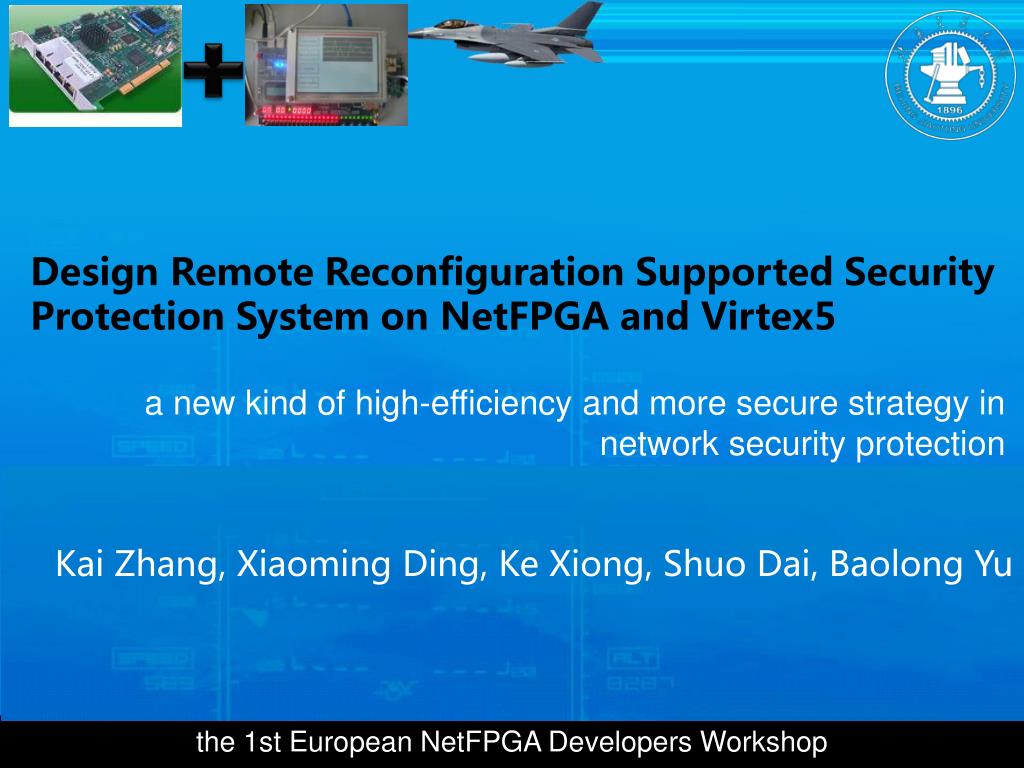 1896

Design Remote Reconfiguration Supported Security Protection System on NetFPGA and Virtex5

a new kind of high-efficiency and more secure strategy in network security protection

Kai Zhang, Xiaoming Ding, Ke Xiong, Shuo Dai, Baolong Yu

the 1st European NetFPGA Developers Workshop